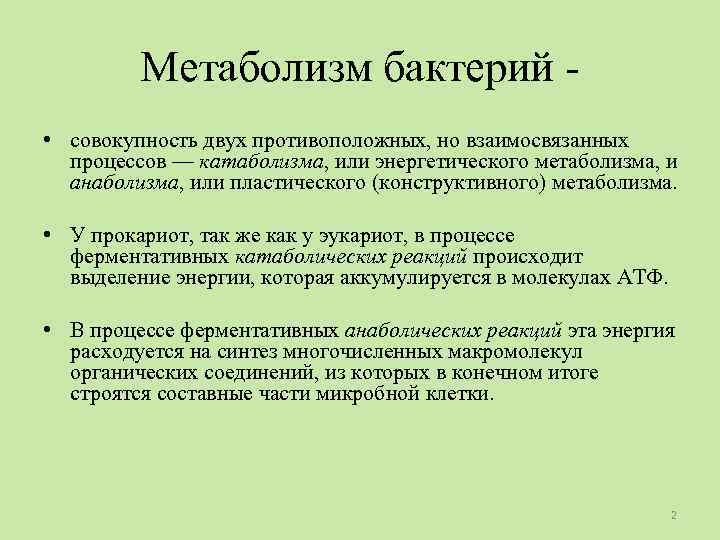 Метаболизм бактерий -

• совокупность двух противоположных, но взаимосвязанных процессов — катаболизма, или энергетического метаболизма, и анаболизма, или пластического (конструктивного) метаболизма.

• У прокариот, так же как у эукариот, в процессе ферментативных катаболических реакций происходит выделение энергии, которая аккумулируется в молекулах АТФ.

• В процессе ферментативных анаболических реакций эта энергия расходуется на синтез многочисленных макромолекул органических соединений, из которых в конечном итоге строятся составные части микробной клетки.

2